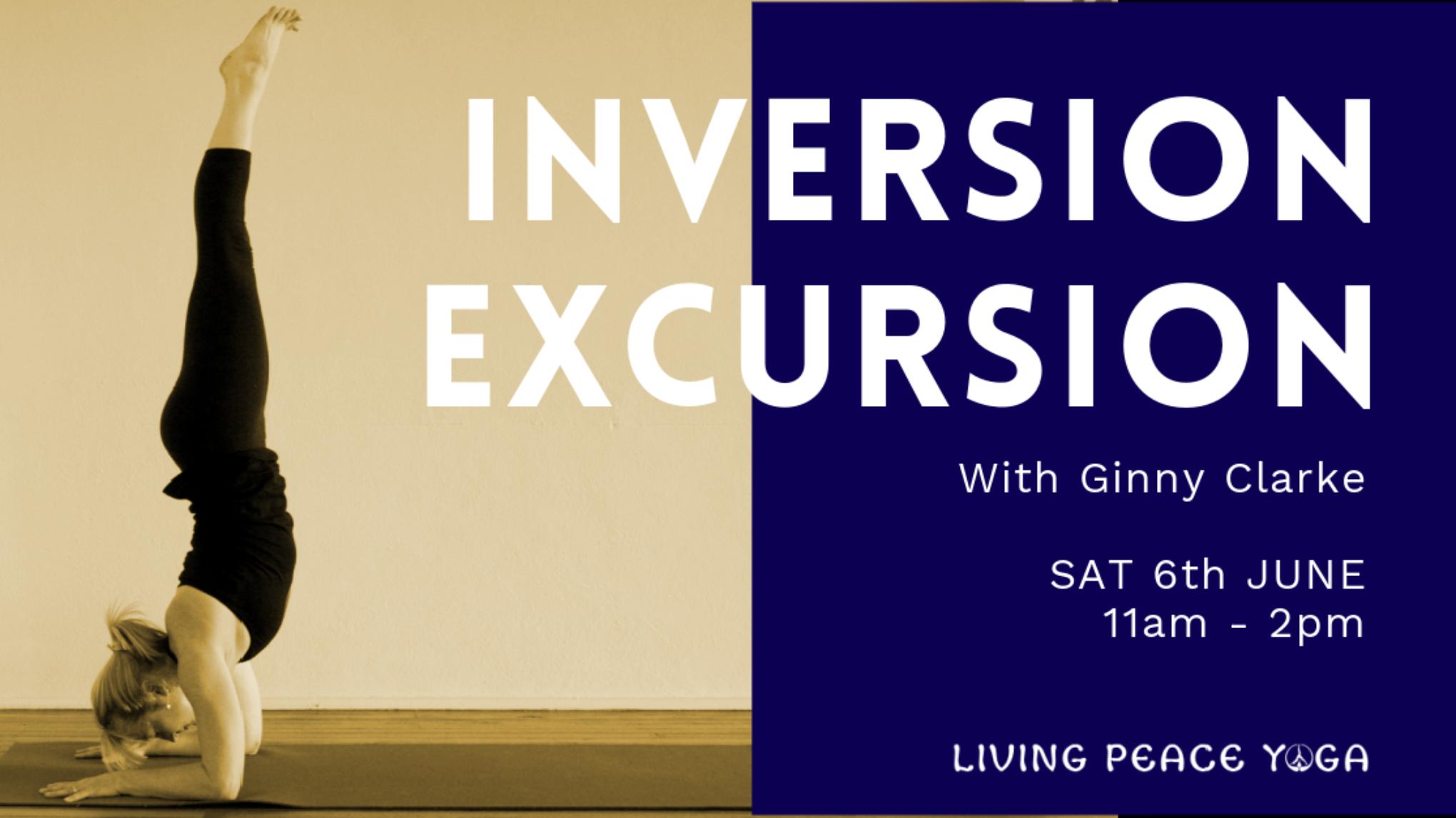 INVERSION EXCURSION

With Ginny Clarke

SAT 6th JUNE
11am - 2pm

LIVING PEACE YOGA